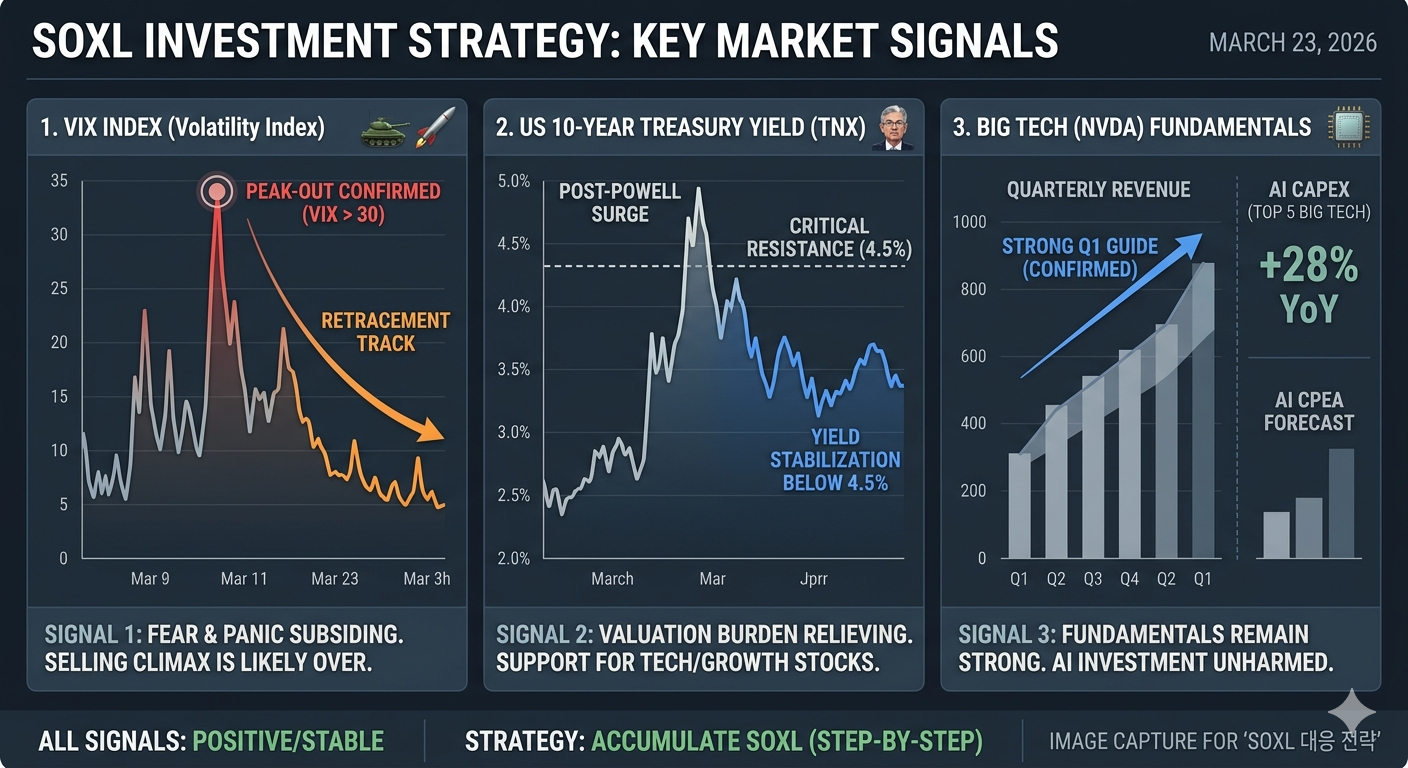 SOXL INVESTMENT STRATEGY: KEY MARKET SIGNALS

MARCH 23, 2026

1. VIX INDEX (Volatility Index)

35
30
25
20
15
10
5
0

PEAK-OUT CONFIRMED (VIX > 30)

RETRACEMENT TRACK

Mar 9
Mar 11
Mar 23
Mar 3h

SIGNAL 1: FEAR & PANIC SUBSIDING. SELLING CLIMAX IS LIKELY OVER.

2. US 10-YEAR TREASURY YIELD (TNX)

5.0%
4.5%
4.0%
3.5%
3.0%
2.5%
2.0%

POST-POWELL SURGE

CRITICAL RESISTANCE (4.5%)

YIELD STABILIZATION BELOW 4.5%

March
Mar
Jprr

SIGNAL 2: VALUATION BURDEN RELIEVING. SUPPORT FOR TECH/GROWTH STOCKS.

3. BIG TECH (NVDA) FUNDAMENTALS

QUARTERLY REVENUE

1000
800
600
400
200
0

STRONG Q1 GUIDE (CONFIRMED)

Q1
Q2
Q3
Q4
Q2
Q1

AI CAPEX
(TOP 5 BIG TECH)

+28%
YoY

AI CPEA
FORECAST

SIGNAL 3: FUNDAMENTALS REMAIN STRONG. AI INVESTMENT UNHARMED.

ALL SIGNALS: POSITIVE/STABLE

STRATEGY: ACCUMULATE SOXL (STEP-BY-STEP)

IMAGE CAPTURE FOR 'SOXL 대응 전략'